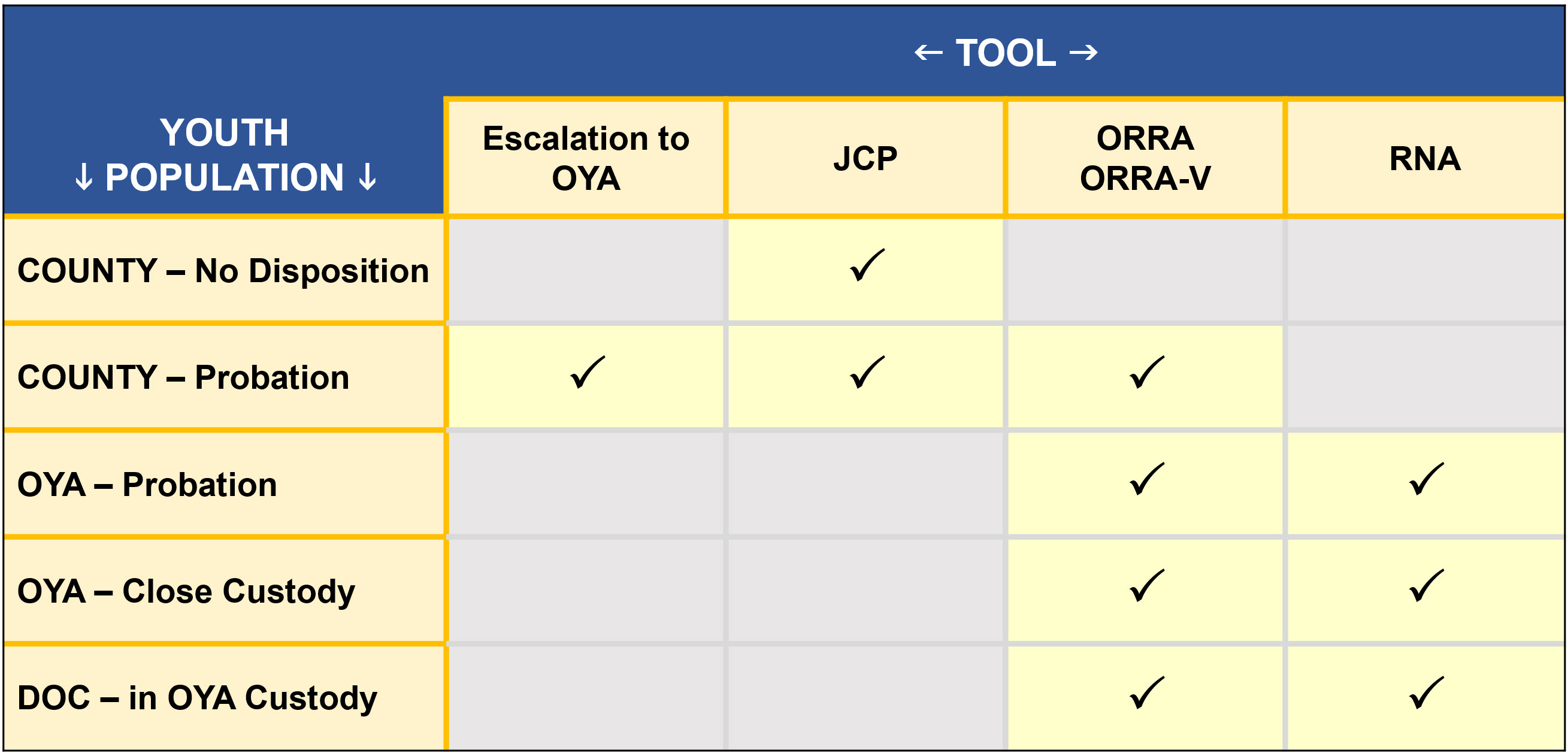 ← TOOL →

| YOUTH ↓ POPULATION ↓ | Escalation to OYA | JCP | ORRA ORRA-V | RNA |
|---|---|---|---|---|
| COUNTY – No Disposition | | ✓ | | |
| COUNTY – Probation | ✓ | ✓ | ✓ | |
| OYA – Probation | | | ✓ | ✓ |
| OYA – Close Custody | | | ✓ | ✓ |
| DOC – in OYA Custody | | | ✓ | ✓ |